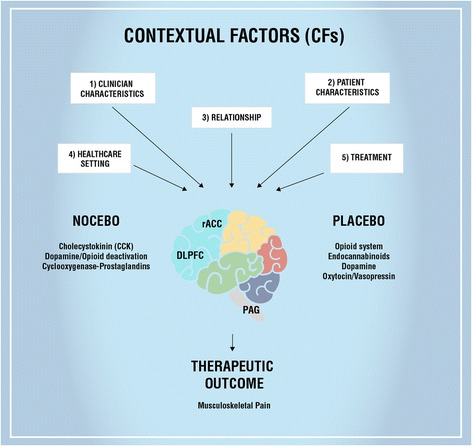 CONTEXTUAL FACTORS (CFs)

1) CLINICIAN CHARACTERISTICS

2) PATIENT CHARACTERISTICS

3) RELATIONSHIP

4) HEALTHCARE SETTING

5) TREATMENT

NOCEBO

Cholecystokinin (CCK)
Dopamine/Opioid deactivation
Cyclooxygenase-Prostaglandins

rACC

DLPFC

PAG

PLACEBO

Opioid system
Endocannabinoids
Dopamine
Oxytocin/Vasopressin

THERAPEUTIC OUTCOME

Musculoskeletal Pain